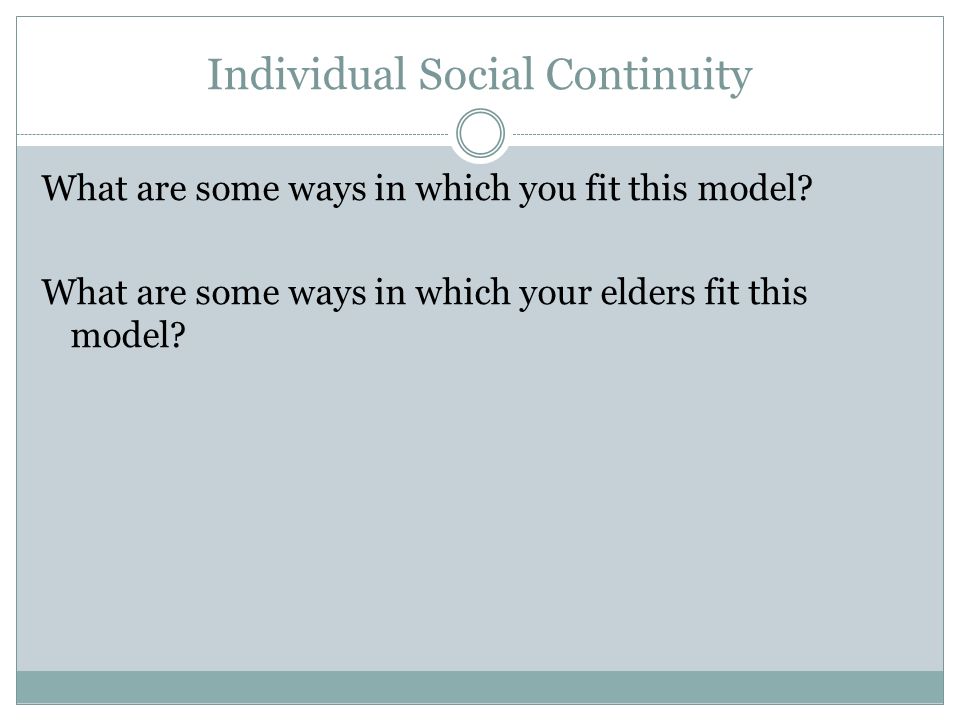 Individual Social Continuity

What are some ways in which you fit this model?

What are some ways in which your elders fit this model?